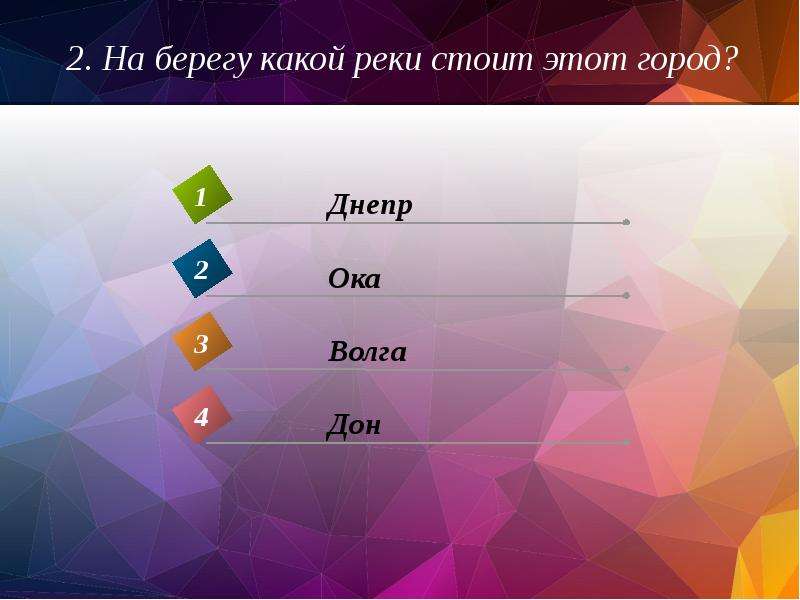 2. На берегу какой реки стоит этот город?

1 Днепр

2 Ока

3 Волга

4 Дон